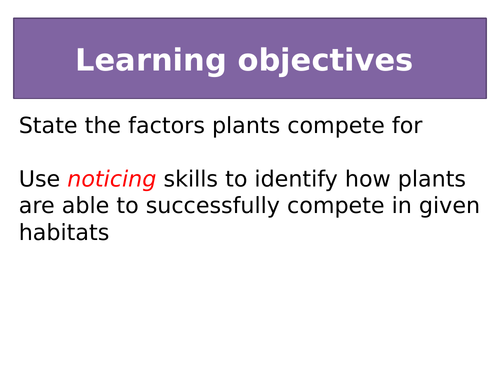 Learning objectives

State the factors plants compete for

Use noticing skills to identify how plants are able to successfully compete in given habitats